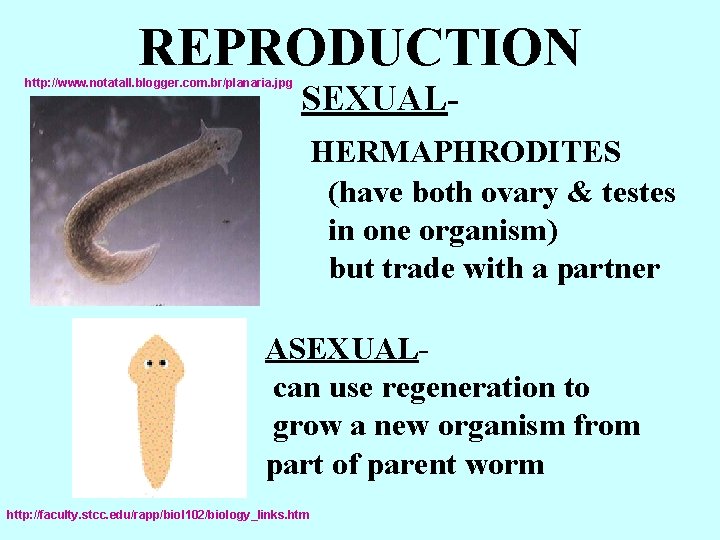 REPRODUCTION

http://www.notatall.blogger.com.br/planaria.jpg

SEXUAL-

HERMAPHRODITES
(have both ovary & testes in one organism)
but trade with a partner

ASEXUAL-
can use regeneration to grow a new organism from part of parent worm

http://faculty.stcc.edu/rapp/biol102/biology_links.htm